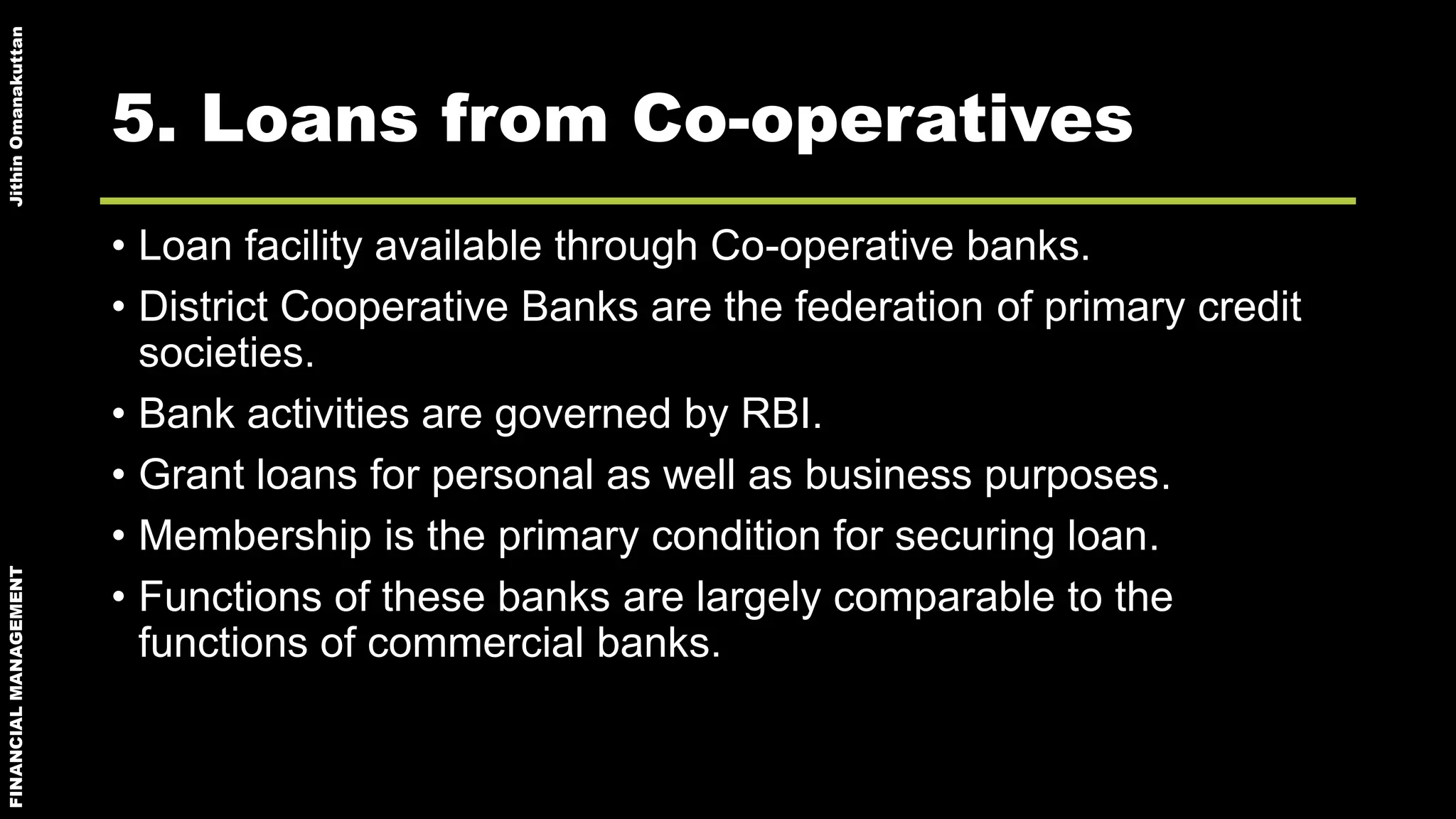 Jithin Omanakuttan

5. Loans from Co-operatives

• Loan facility available through Co-operative banks.
• District Cooperative Banks are the federation of primary credit societies.
• Bank activities are governed by RBI.
• Grant loans for personal as well as business purposes.
• Membership is the primary condition for securing loan.
• Functions of these banks are largely comparable to the functions of commercial banks.

FINANCIAL MANAGEMENT